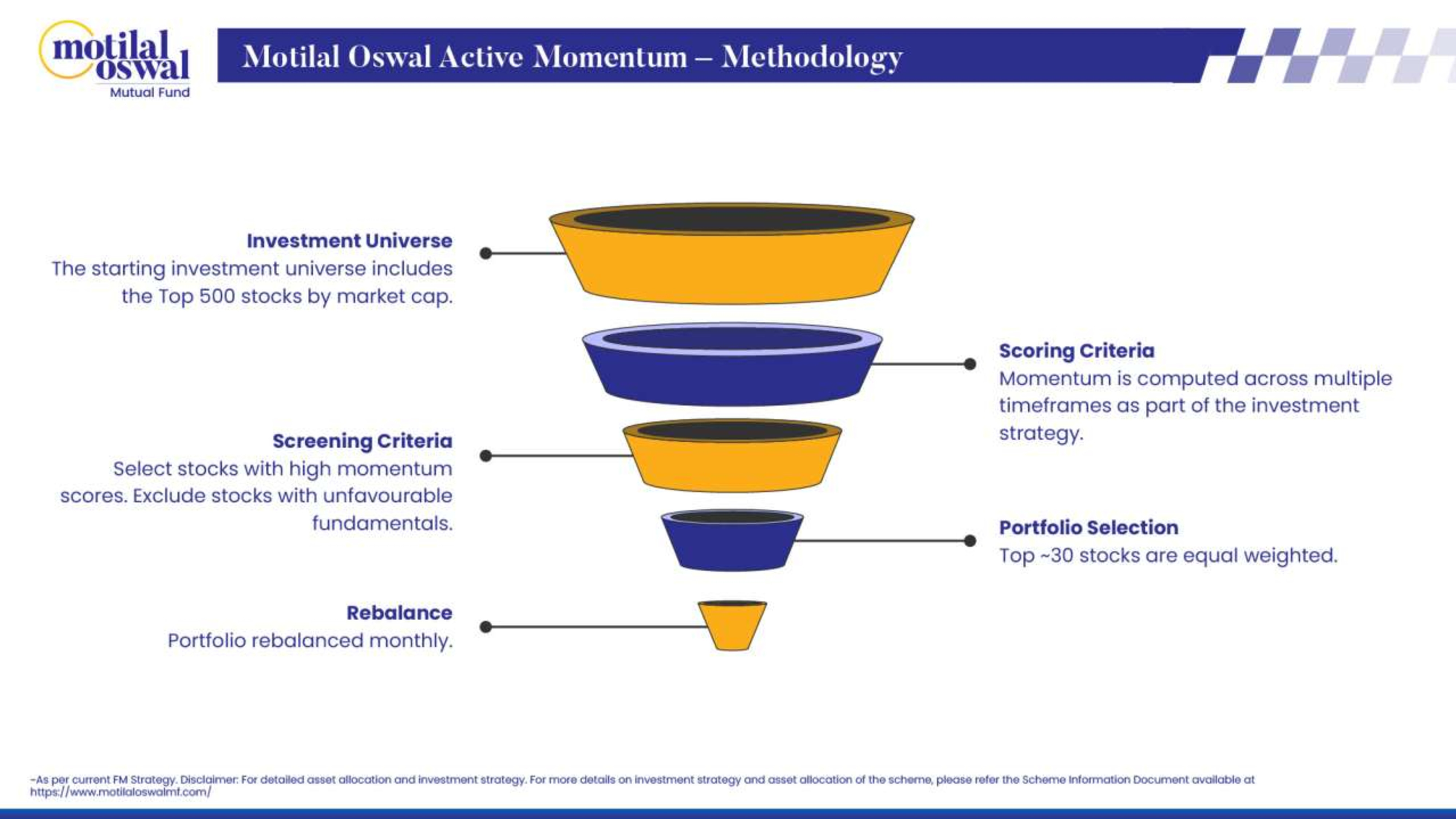 motilal oswal
Mutual Fund

Motilal Oswal Active Momentum – Methodology

Investment Universe
The starting investment universe includes the Top 500 stocks by market cap.

Scoring Criteria
Momentum is computed across multiple timeframes as part of the investment strategy.

Screening Criteria
Select stocks with high momentum scores. Exclude stocks with unfavourable fundamentals.

Portfolio Selection
Top ~30 stocks are equal weighted.

Rebalance
Portfolio rebalanced monthly.

~As per current FM Strategy. Disclaimer: For detailed asset allocation and investment strategy. For more details on investment strategy and asset allocation of the scheme, please refer the Scheme Information Document available at https://www.motilaloswalmf.com/